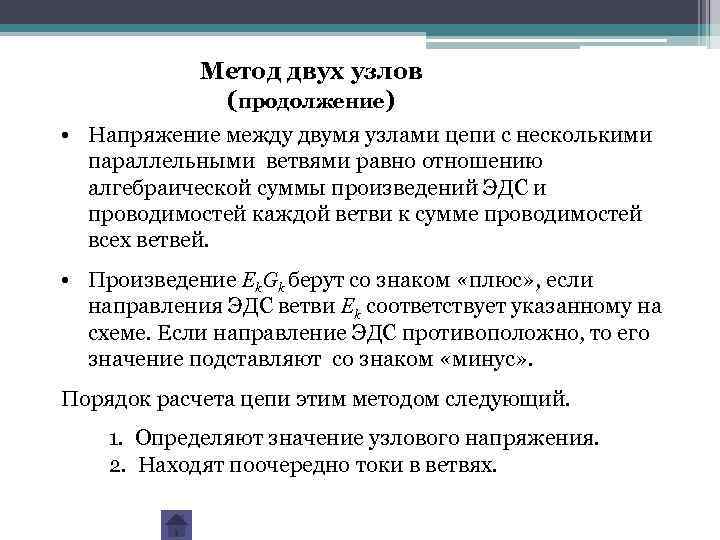 Метод двух узлов
(продолжение)

• Напряжение между двумя узлами цепи с несколькими параллельными ветвями равно отношению алгебраической суммы произведений ЭДС и проводимостей каждой ветви к сумме проводимостей всех ветвей.

• Произведение $E_kG_k$ берут со знаком «плюс», если направления ЭДС ветви $E_k$ соответствует указанному на схеме. Если направление ЭДС противоположно, то его значение подставляют со знаком «минус».

Порядок расчета цепи этим методом следующий.

1. Определяют значение узлового напряжения.
2. Находят поочередно токи в ветвях.